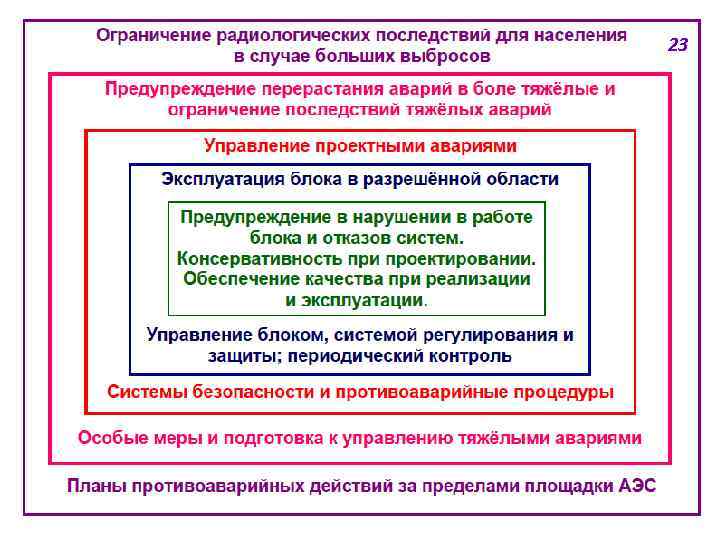 Ограничение радиологических последствий для населения в случае больших выбросов

23

Предупреждение перерастания аварий в боле тяжёлые и ограничение последствий тяжёлых аварий

Управление проектными авариями

Эксплуатация блока в разрешённой области

Предупреждение в нарушении в работе блока и отказов систем. Консервативность при проектировании. Обеспечение качества при реализации и эксплуатации.

Управление блоком, системой регулирования и защиты; периодический контроль

Системы безопасности и противоаварийные процедуры

Особые меры и подготовка к управлению тяжёлыми авариями

Планы противоаварийных действий за пределами площадки АЭС